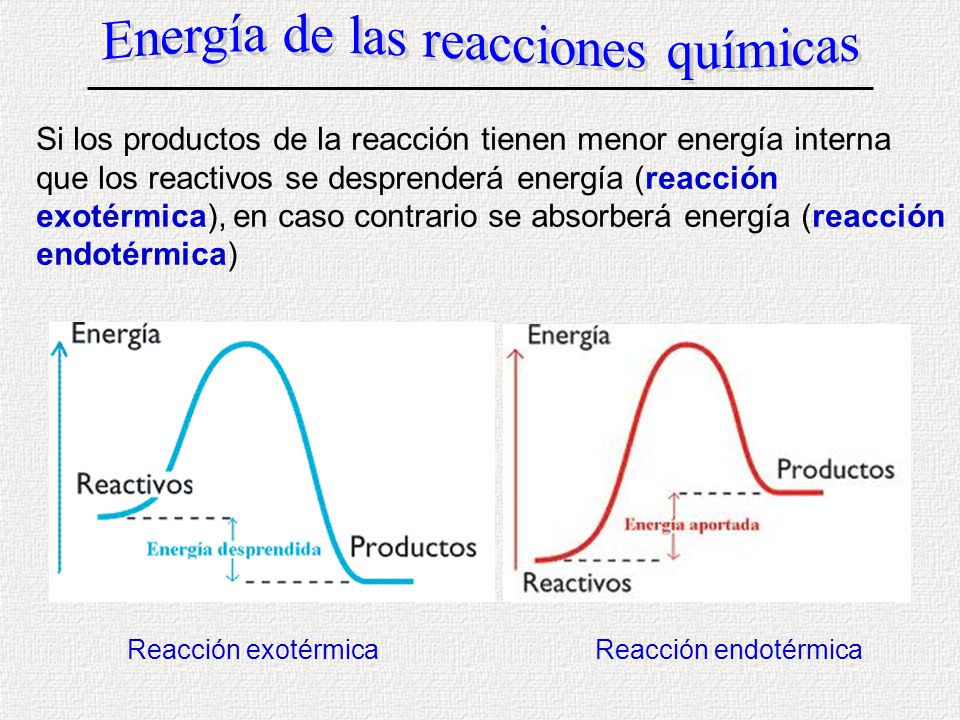 Energía de las reacciones químicas

Si los productos de la reacción tienen menor energía interna que los reactivos se desprenderá energía (reacción exotérmica), en caso contrario se absorberá energía (reacción endotérmica)

Energía

Reactivos

Energía desprendida

Productos

Energía

Productos

Energía aportada

Reactivos

Reacción exotérmica

Reacción endotérmica